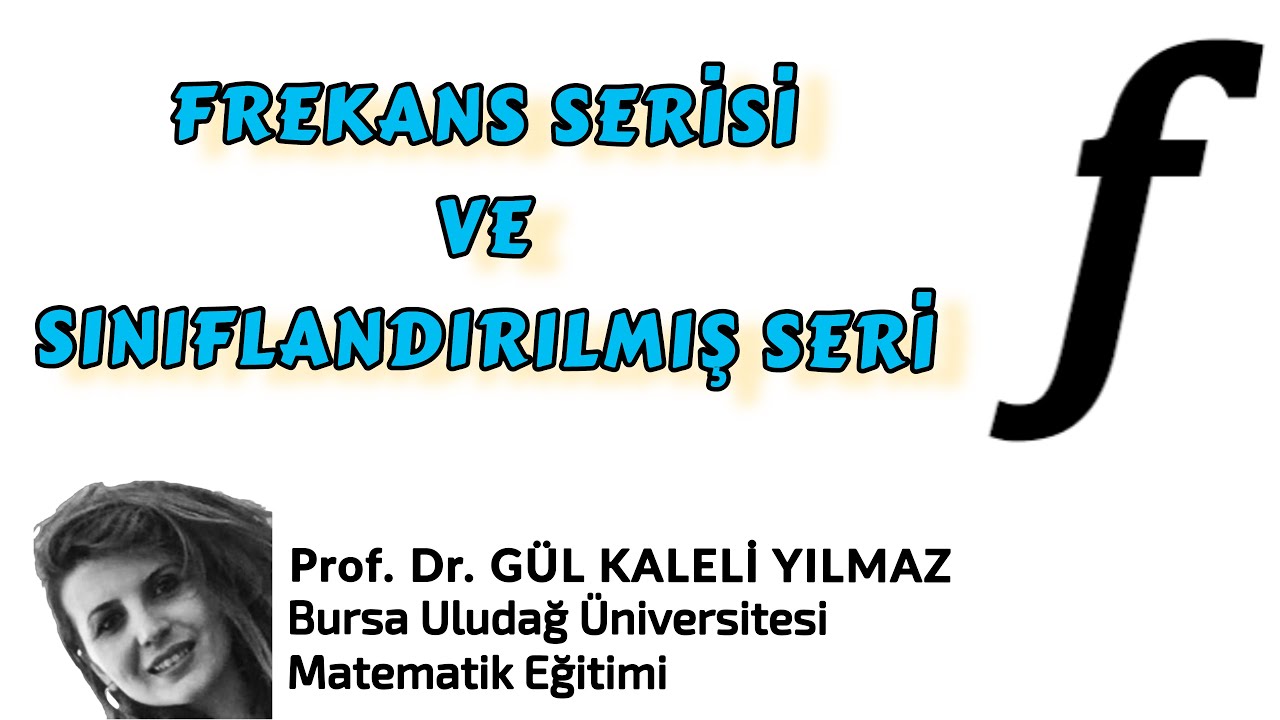 FREKANS SERİSİ
VE
SINIFLANDIRILMIŞ SERİ

$f$

Prof. Dr. GÜL KALELİ YILMAZ
Bursa Uludağ Üniversitesi
Matematik Eğitimi